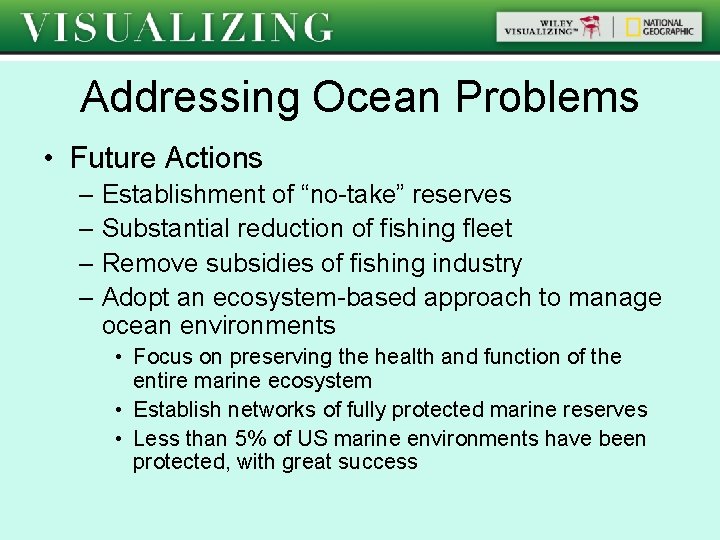 VISUALIZING

WILEY VISUALIZING™ | NATIONAL GEOGRAPHIC

Addressing Ocean Problems

• Future Actions
– Establishment of “no-take” reserves
– Substantial reduction of fishing fleet
– Remove subsidies of fishing industry
– Adopt an ecosystem-based approach to manage ocean environments
• Focus on preserving the health and function of the entire marine ecosystem
• Establish networks of fully protected marine reserves
• Less than 5% of US marine environments have been protected, with great success